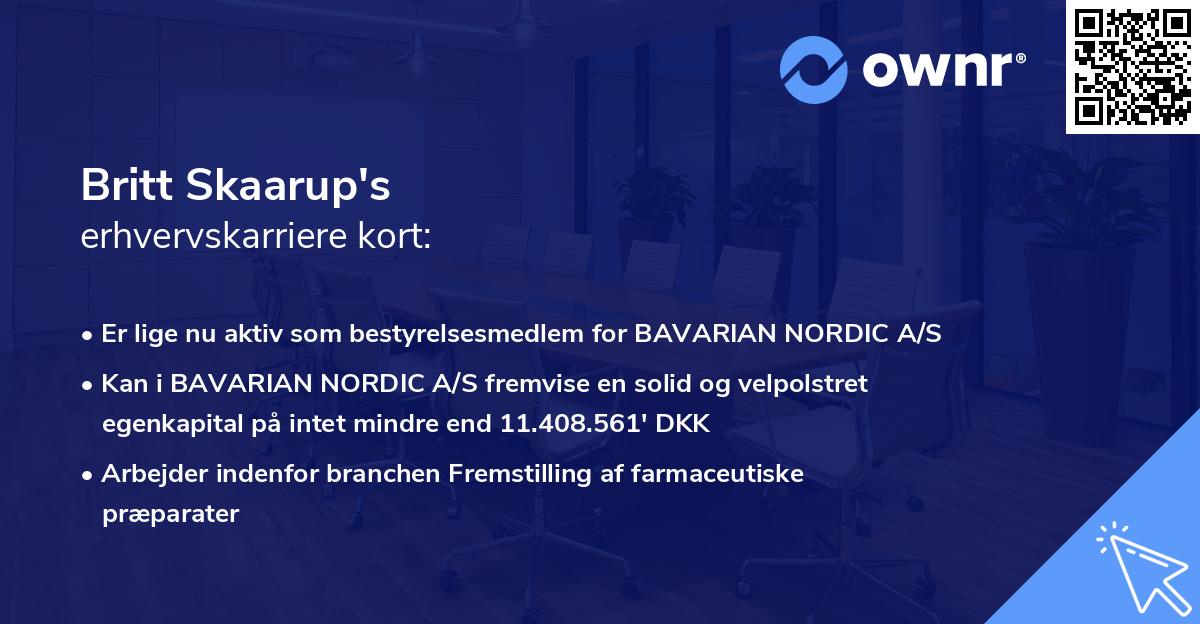 ownr®

Britt Skaarup's
erhvervskarriere kort:

• Er lige nu aktiv som bestyrelsesmedlem for BAVARIAN NORDIC A/S
• Kan i BAVARIAN NORDIC A/S fremvise en solid og velpolstret egenkapital på intet mindre end 11.408.561' DKK
• Arbejder indenfor branchen Fremstilling af farmaceutiske præparater